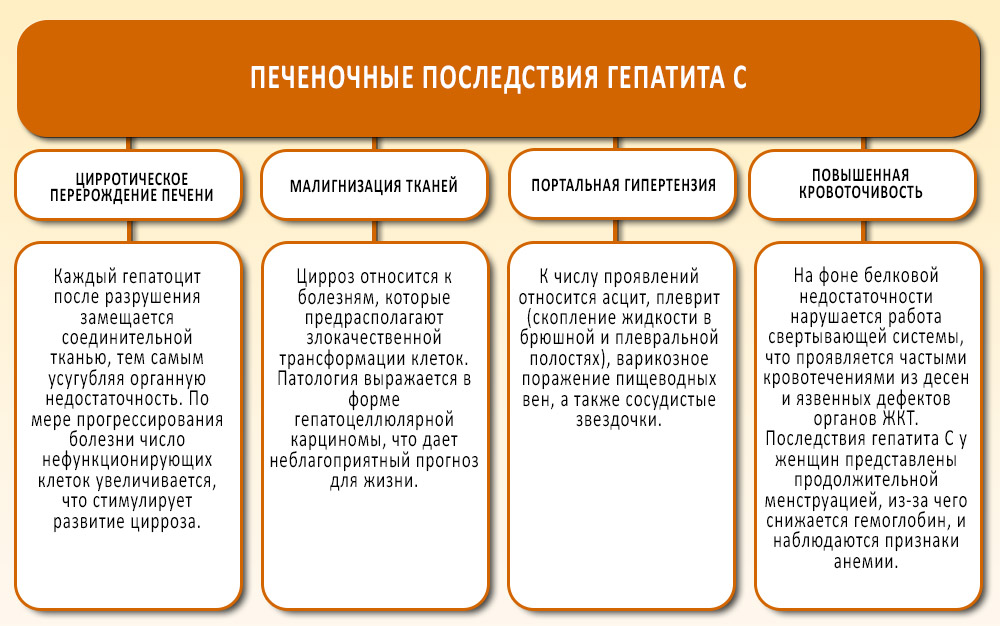 ПЕЧЕНОЧНЫЕ ПОСЛЕДСТВИЯ ГЕПАТИТА С

ЦИРРОТИЧЕСКОЕ ПЕРЕРОЖДЕНИЕ ПЕЧЕНИ

Каждый гепатоцит после разрушения замещается соединительной тканью, тем самым усугубляя органную недостаточность. По мере прогрессирования болезни число нефункционирующих клеток увеличивается, что стимулирует развитие цирроза.

МАЛИГНИЗАЦИЯ ТКАНЕЙ

Цирроз относится к болезням, которые предрасполагают злокачественной трансформации клеток. Патология выражается в форме гепатоцеллюлярной карциномы, что дает неблагоприятный прогноз для жизни.

ПОРТАЛЬНАЯ ГИПЕРТЕНЗИЯ

К числу проявлений относится асцит, плеврит (скопление жидкости в брюшной и плевральной полостях), варикозное поражение пищеводных вен, а также сосудистые звездочки.

ПОВЫШЕННАЯ КРОВОТОЧИВОСТЬ

На фоне белковой недостаточности нарушается работа свертывающей системы, что проявляется частыми кровотечениями из десен и язвенных дефектов органов ЖКТ. Последствия гепатита С у женщин представлены продолжительной менструацией, из-за чего снижается гемоглобин, и наблюдаются признаки анемии.